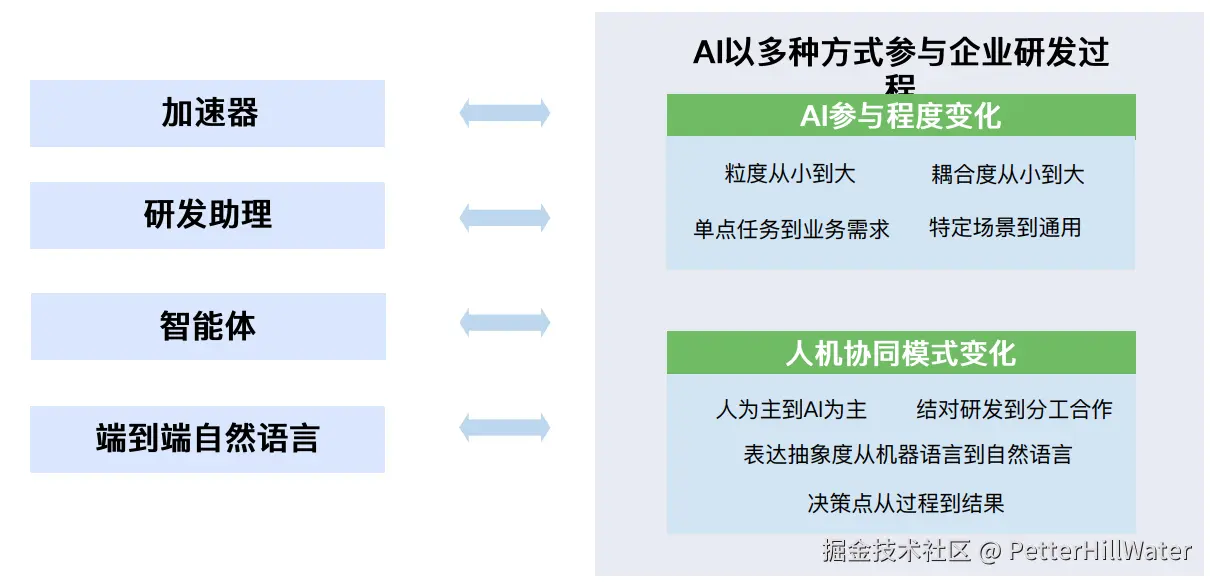 加速器

研发助理

智能体

端到端自然语言

AI以多种方式参与企业研发过程

AI参与程度变化

粒度从小到大
耦合度从小到大
单点任务到业务需求
特定场景到通用

人机协同模式变化

人为主到AI为主
结对研发到分工合作
表达抽象度从机器语言到自然语言
决策点从过程到结果

掘金技术社区 @ PetterHillWater